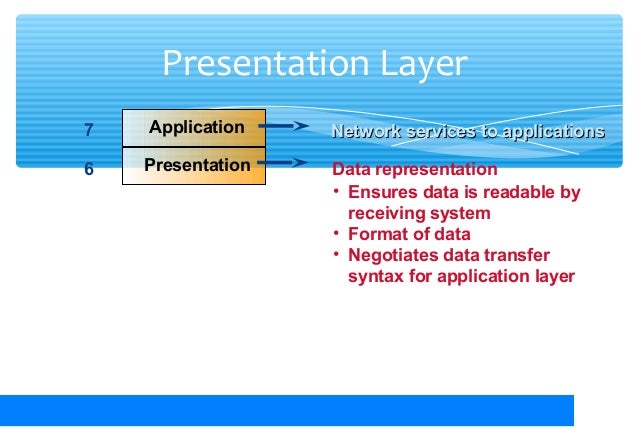 Presentation Layer

7 Application Network services to applications

6 Presentation Data representation

• Ensures data is readable by receiving system
• Format of data
• Negotiates data transfer syntax for application layer